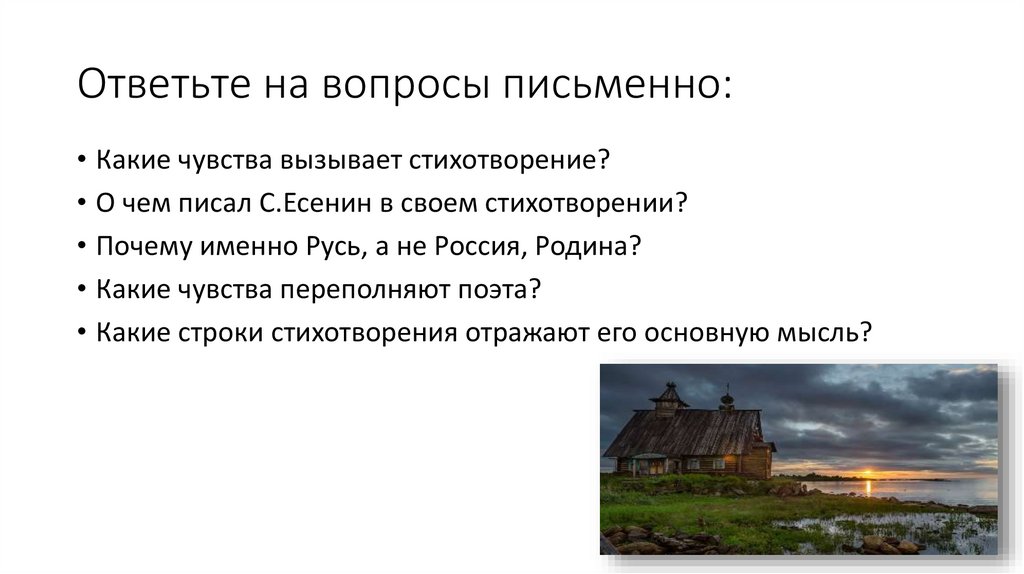 Ответьте на вопросы письменно:

• Какие чувства вызывает стихотворение?
• О чем писал С.Есенин в своем стихотворении?
• Почему именно Русь, а не Россия, Родина?
• Какие чувства переполняют поэта?
• Какие строки стихотворения отражают его основную мысль?